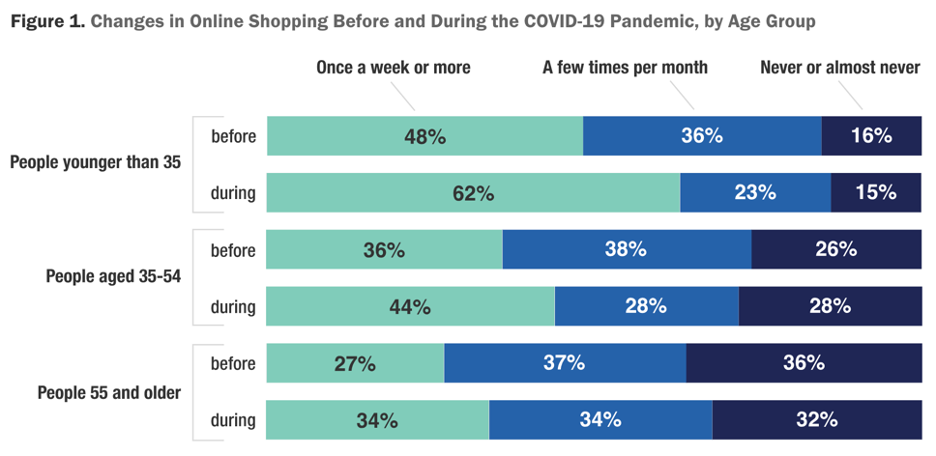 Figure 1. Changes in Online Shopping Before and During the COVID-19 Pandemic, by Age Group

| | | Once a week or more | A few times per month | Never or almost never |
|---|---|---|---|---|
| People younger than 35 | before | 48% | 36% | 16% |
| | during | 62% | 23% | 15% |
| People aged 35-54 | before | 36% | 38% | 26% |
| | during | 44% | 28% | 28% |
| People 55 and older | before | 27% | 37% | 36% |
| | during | 34% | 34% | 32% |